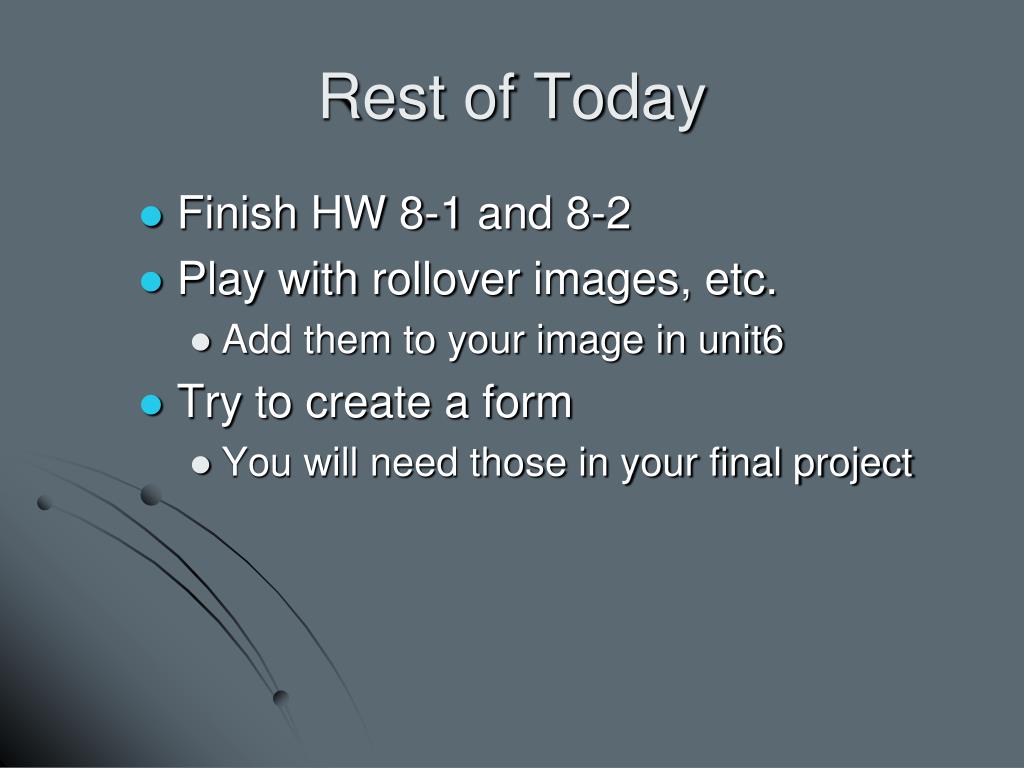 Rest of Today

- Finish HW 8-1 and 8-2
- Play with rollover images, etc.
  - Add them to your image in unit6
- Try to create a form
  - You will need those in your final project